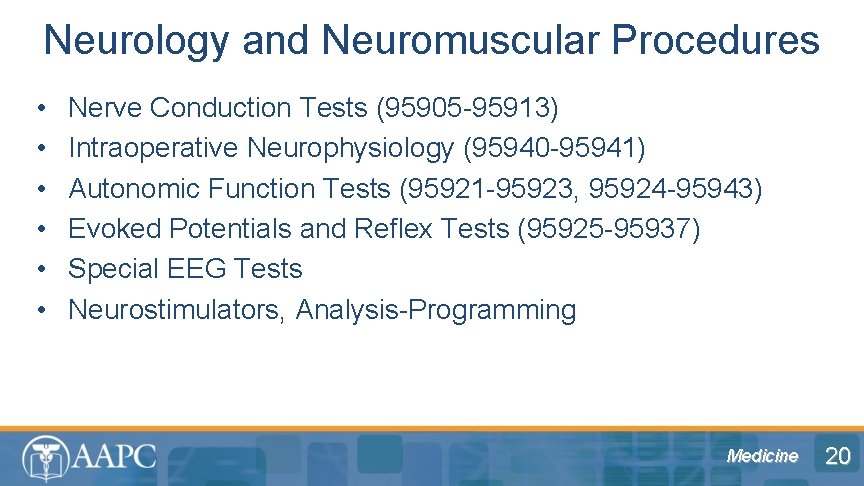 Neurology and Neuromuscular Procedures

• Nerve Conduction Tests (95905-95913)
• Intraoperative Neurophysiology (95940-95941)
• Autonomic Function Tests (95921-95923, 95924-95943)
• Evoked Potentials and Reflex Tests (95925-95937)
• Special EEG Tests
• Neurostimulators, Analysis-Programming

AAPC

Medicine 20